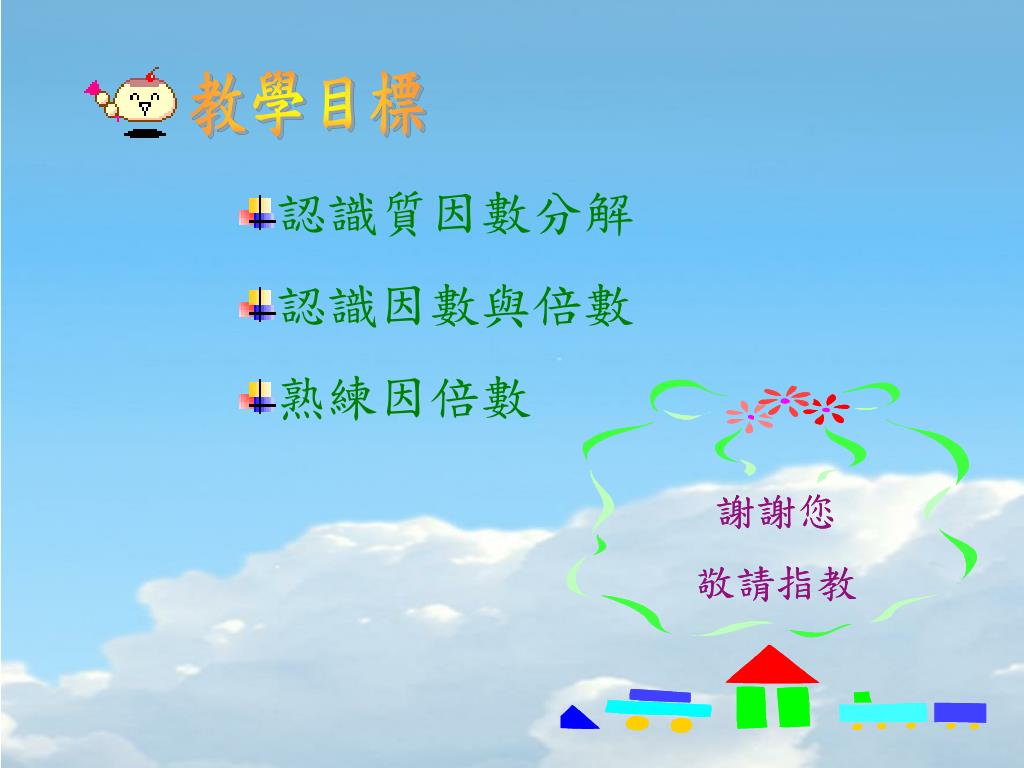 教學目標

認識質因數分解

認識因數與倍數

熟練因倍數

謝謝您

敬請指教